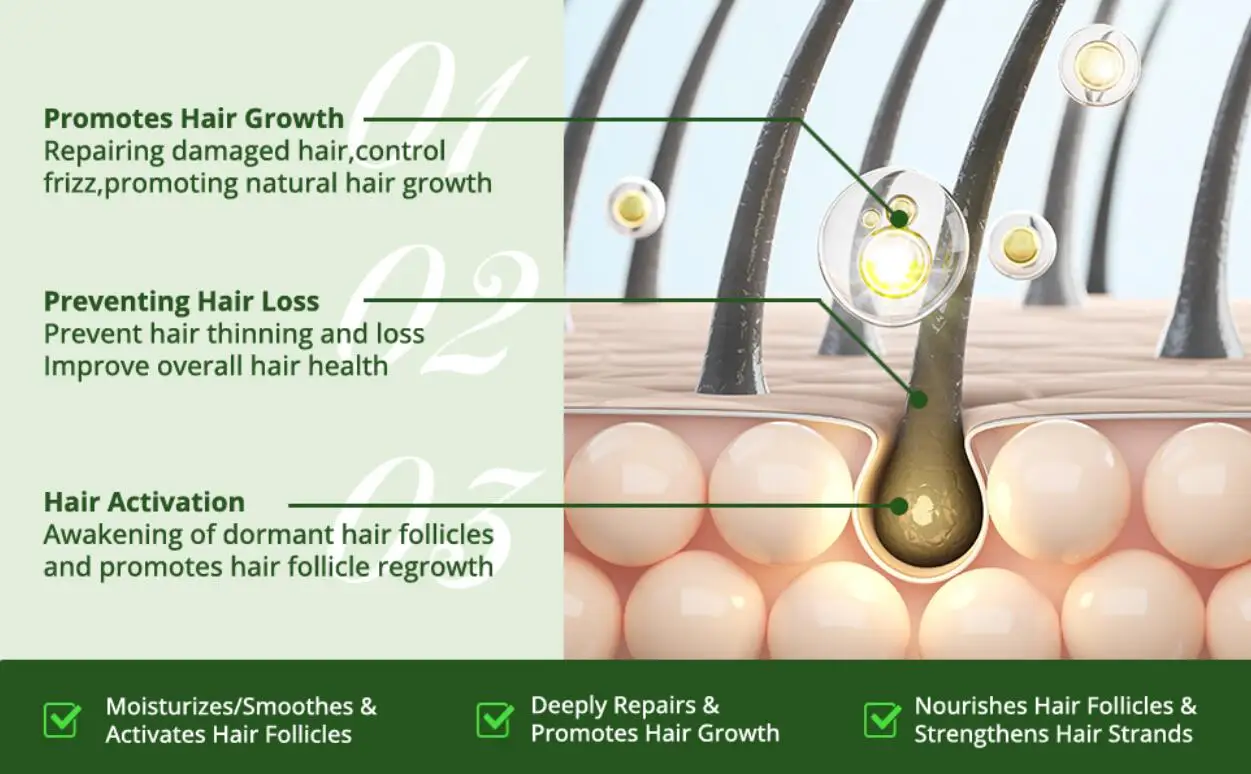 01
Promotes Hair Growth
Repairing damaged hair,control frizz,promoting natural hair growth

02
Preventing Hair Loss
Prevent hair thinning and loss
Improve overall hair health

03
Hair Activation
Awakening of dormant hair follicles and promotes hair follicle regrowth

Moisturizes/Smoothes & Activates Hair Follicles

Deeply Repairs & Promotes Hair Growth

Nourishes Hair Follicles & Strengthens Hair Strands